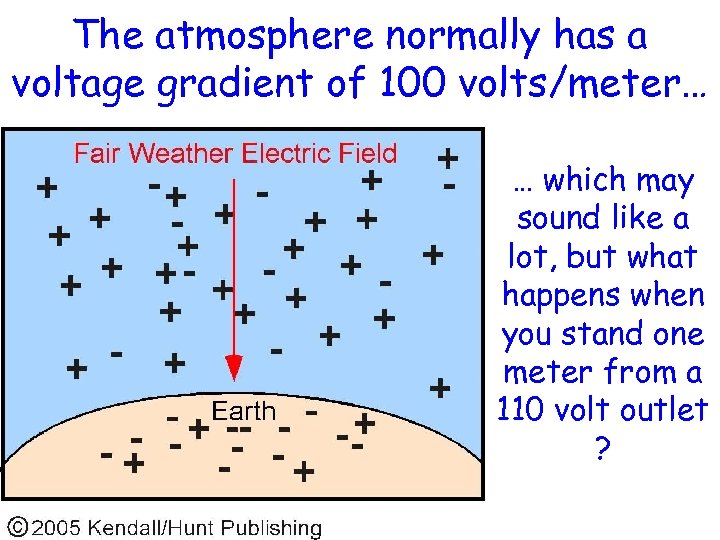 The atmosphere normally has a voltage gradient of 100 volts/meter…

Fair Weather Electric Field

Earth

… which may sound like a lot, but what happens when you stand one meter from a 110 volt outlet ?

©2005 Kendall/Hunt Publishing